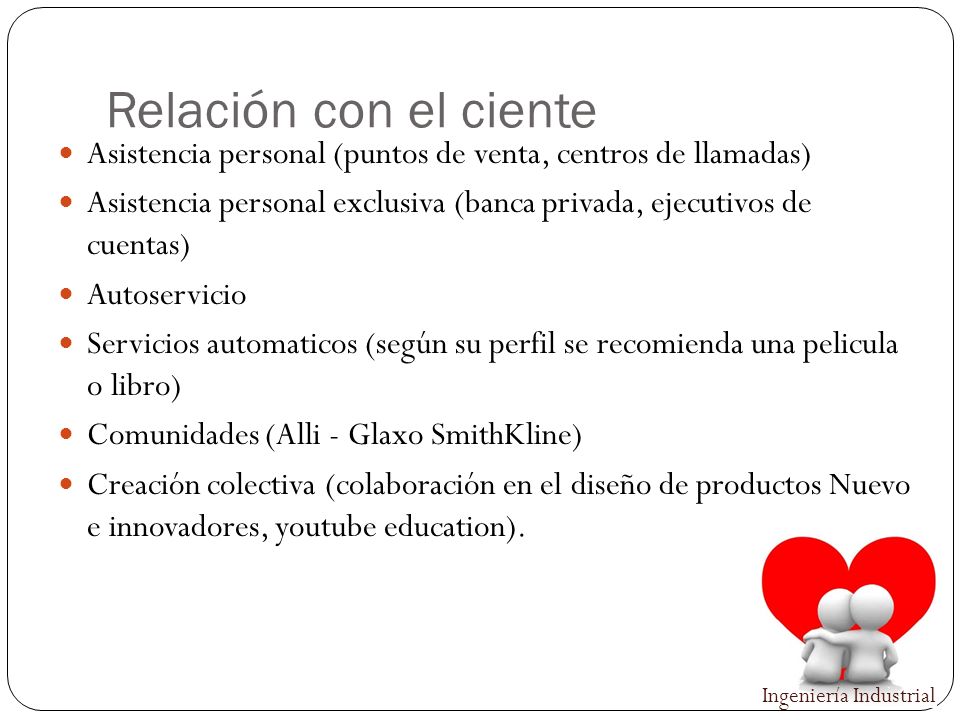 Relación con el ciente

- Asistencia personal (puntos de venta, centros de llamadas)
- Asistencia personal exclusiva (banca privada, ejecutivos de cuentas)
- Autoservicio
- Servicios automaticos (según su perfil se recomienda una pelicula o libro)
- Comunidades (Alli - Glaxo SmithKline)
- Creación colectiva (colaboración en el diseño de productos Nuevo e innovadores, youtube education).

Ingeniería Industrial